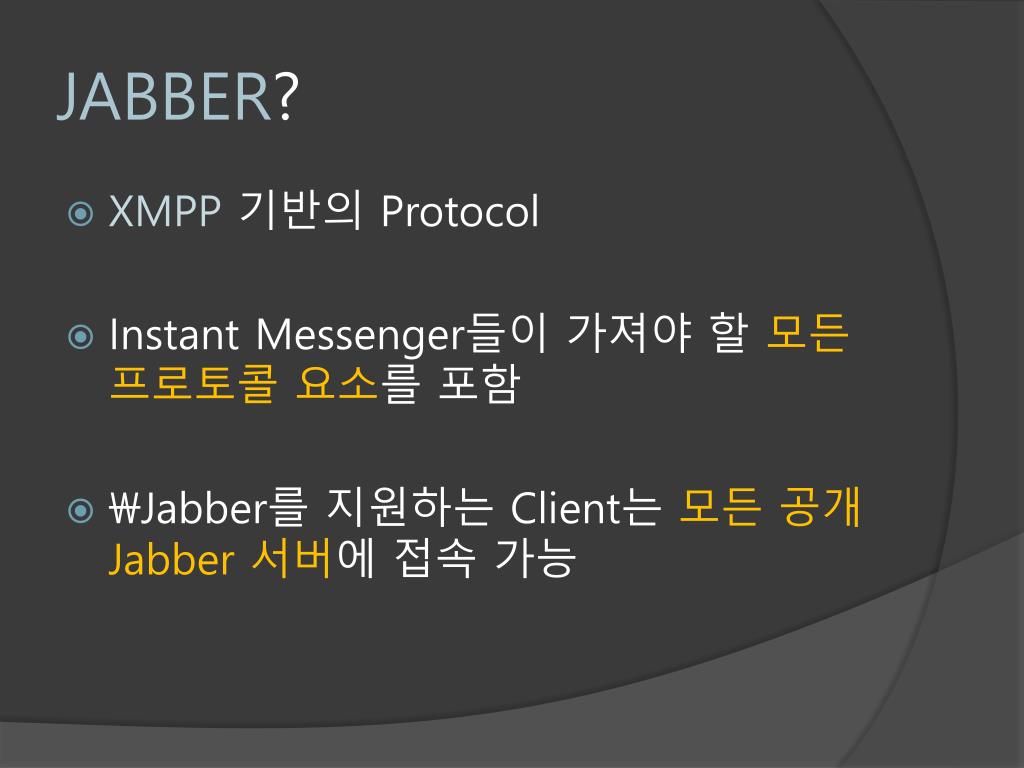 JABBER?

XMPP 기반의 Protocol

Instant Messenger들이 가져야 할 모든 프로토콜 요소를 포함

₩Jabber를 지원하는 Client는 모든 공개 Jabber 서버에 접속 가능